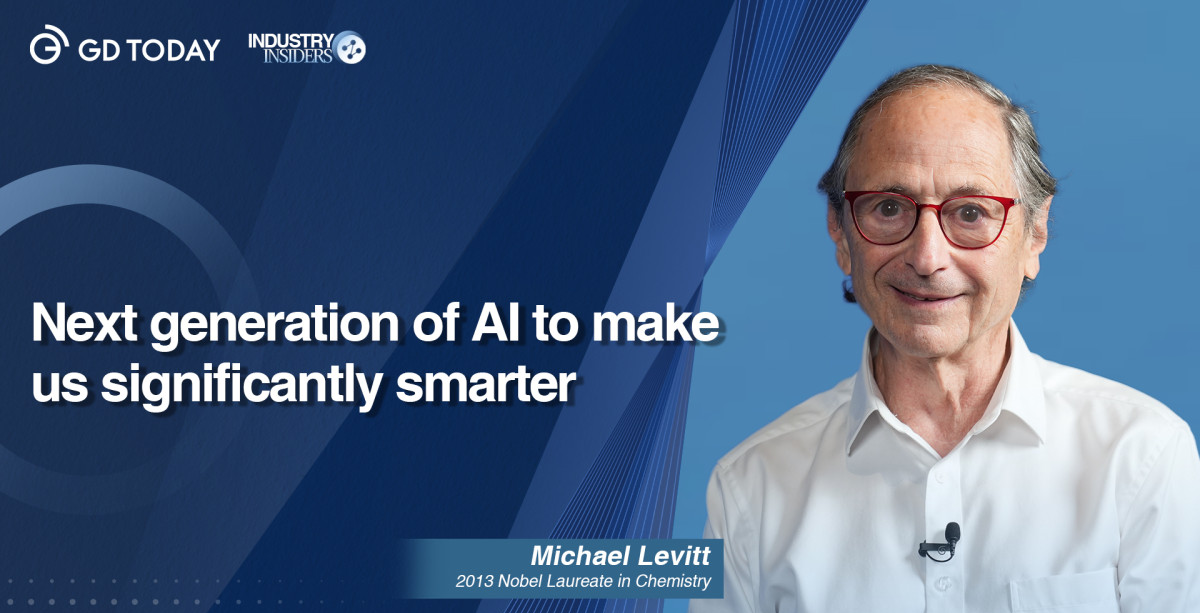 GD TODAY

INDUSTRY INSIDERS

Next generation of AI to make us significantly smarter

Michael Levitt
2013 Nobel Laureate in Chemistry